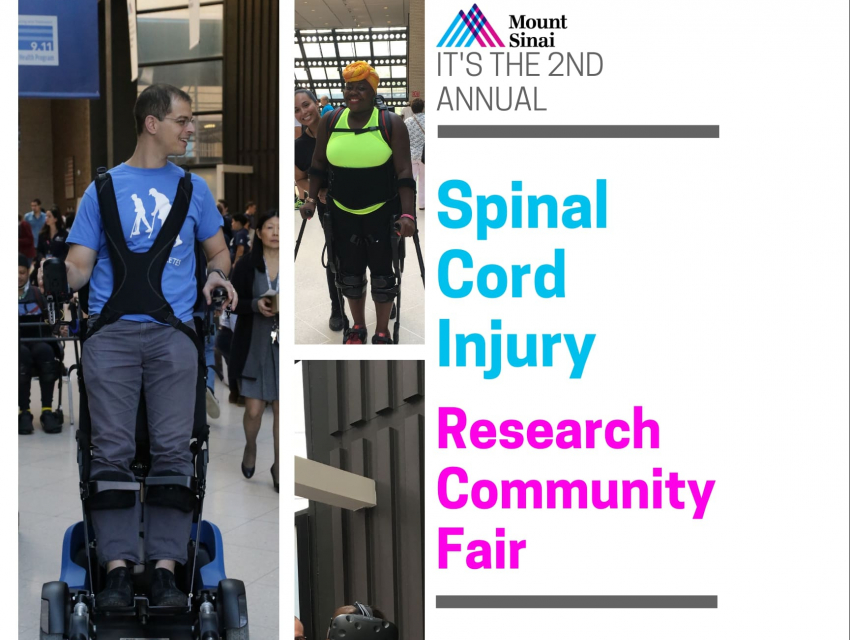 9.11

Mount Sinai

IT'S THE 2ND ANNUAL

Spinal Cord Injury

Research Community Fair